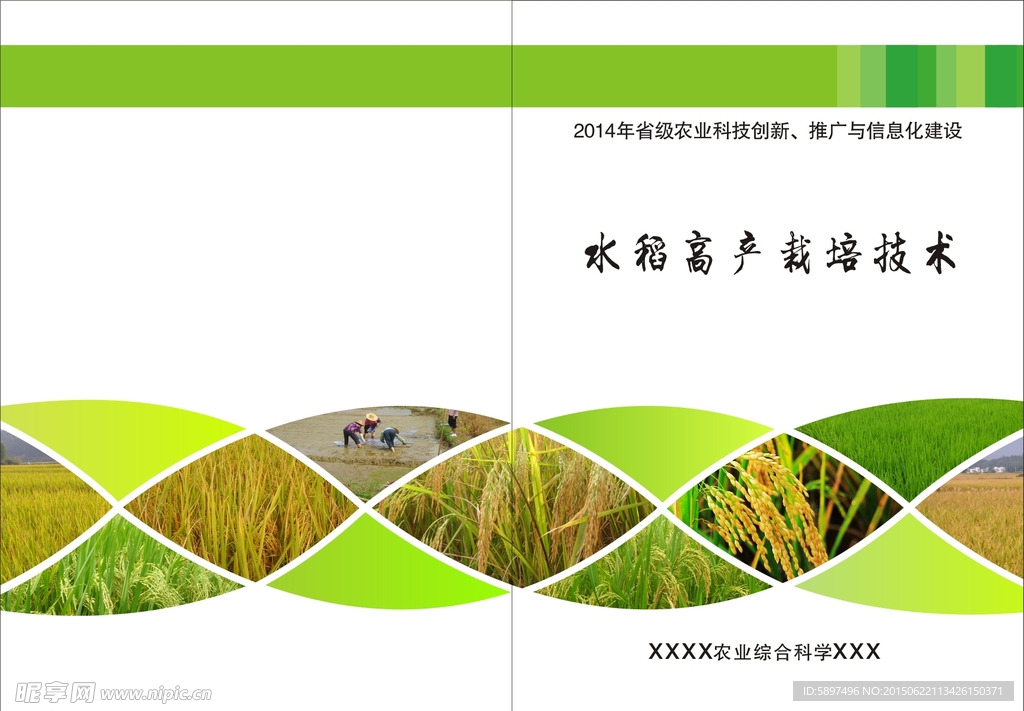 2014年省级农业科技创新、推广与信息化建设

水稻高产栽培技术

XXXX农业综合科学XXX

昵享网 www.nipic.cn

ID:5897496 NO:20150622113426150371